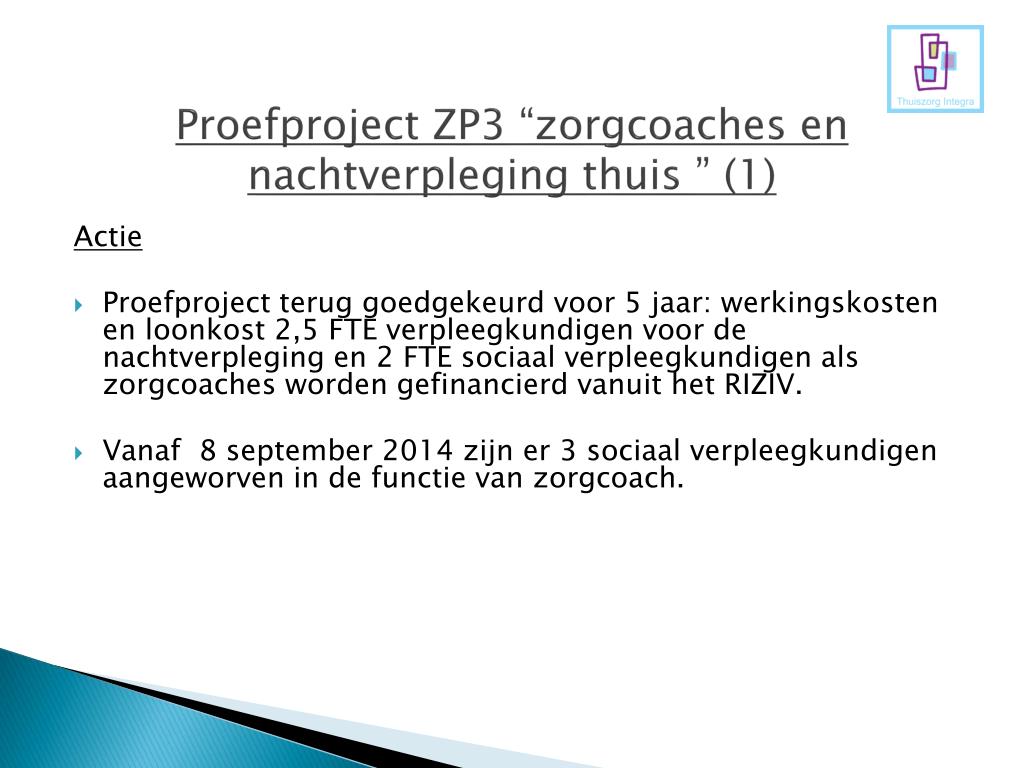 Thuiszorg Integra

Proefproject ZP3 “zorgcoaches en nachtverpleging thuis ” (1)

Actie

Proefproject terug goedgekeurd voor 5 jaar: werkingskosten en loonkost 2,5 FTE verpleegkundigen voor de nachtverpleging en 2 FTE sociaal verpleegkundigen als zorgcoaches worden gefinancierd vanuit het RIZIV.

Vanaf 8 september 2014 zijn er 3 sociaal verpleegkundigen aangeworven in de functie van zorgcoach.